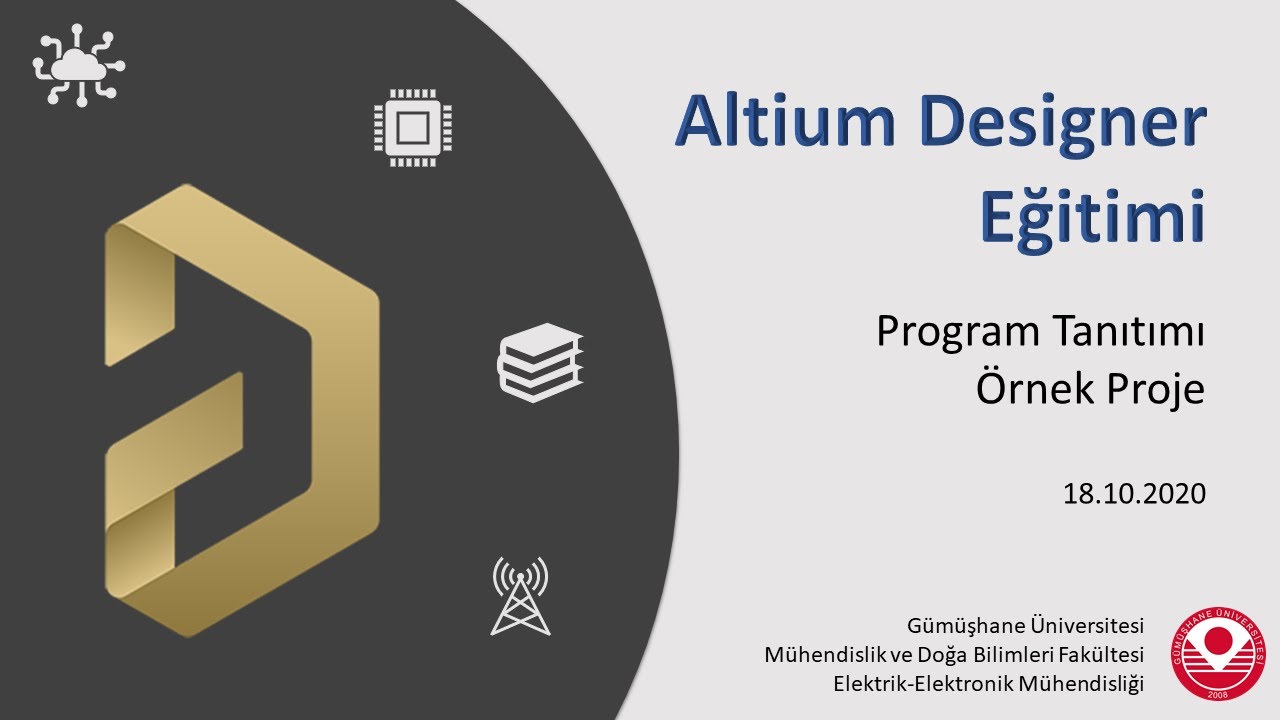 Altium Designer Eğitimi

Program Tanıtımı
Örnek Proje

18.10.2020

Gümüşhane Üniversitesi
Mühendislik ve Doğa Bilimleri Fakültesi
Elektrik-Elektronik Mühendisliği

GÜMÜŞHANE ÜNİVERSİTESİ
2008